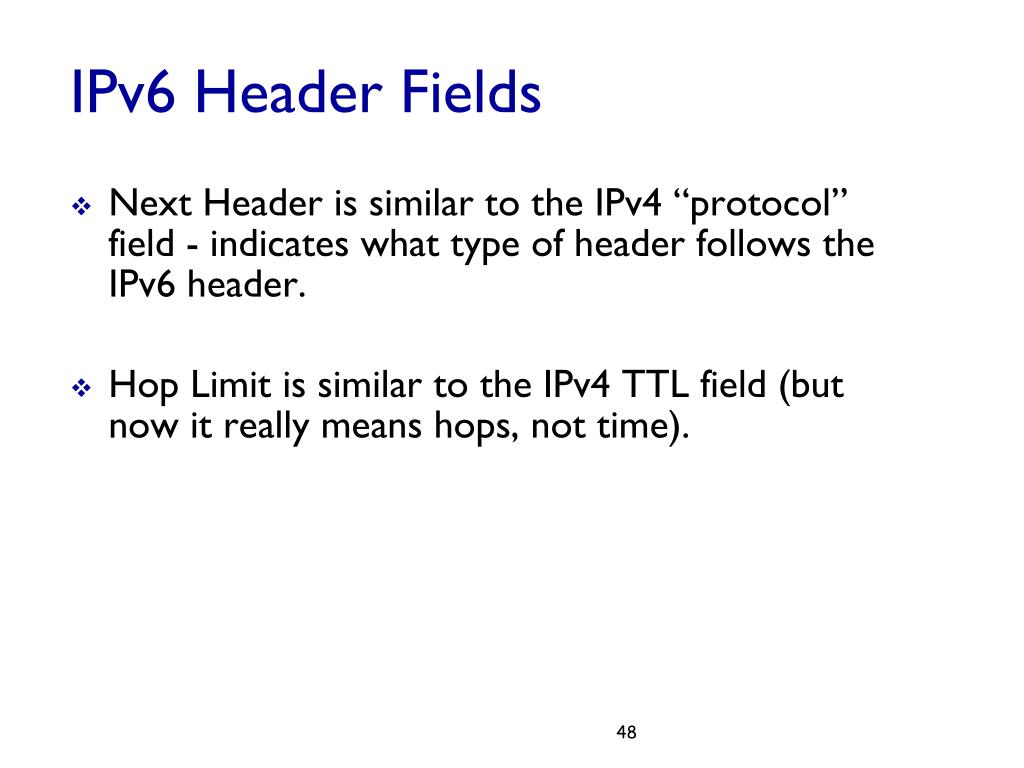 IPv6 Header Fields

❖ Next Header is similar to the IPv4 “protocol” field - indicates what type of header follows the IPv6 header.

❖ Hop Limit is similar to the IPv4 TTL field (but now it really means hops, not time).

48